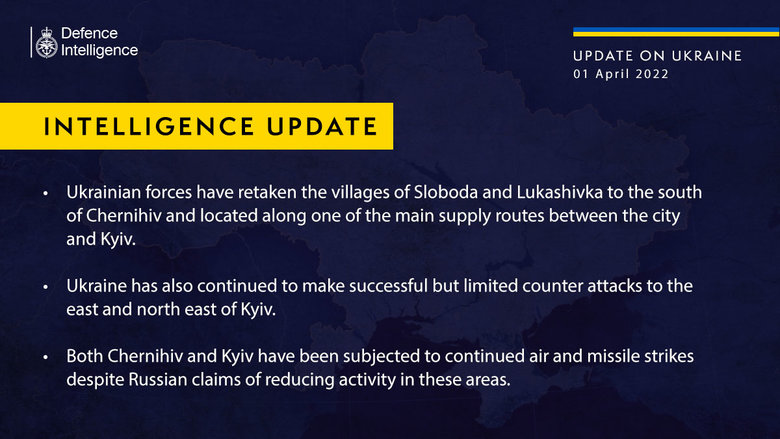 Defence Intelligence

UPDATE ON UKRAINE
01 April 2022

INTELLIGENCE UPDATE

• Ukrainian forces have retaken the villages of Sloboda and Lukashivka to the south of Chernihiv and located along one of the main supply routes between the city and Kyiv.

• Ukraine has also continued to make successful but limited counter attacks to the east and north east of Kyiv.

• Both Chernihiv and Kyiv have been subjected to continued air and missile strikes despite Russian claims of reducing activity in these areas.